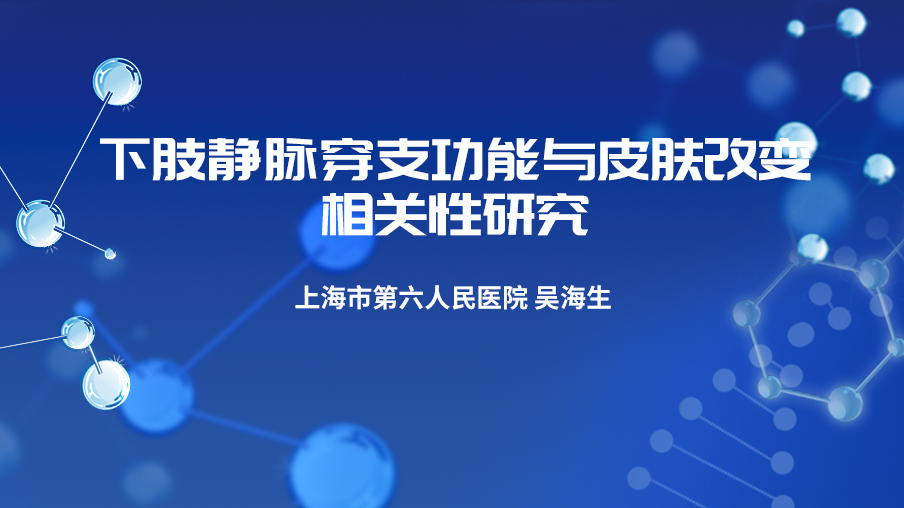 下肢静脉穿支功能与皮肤改变相关性研究

上海市第六人民医院 吴海生